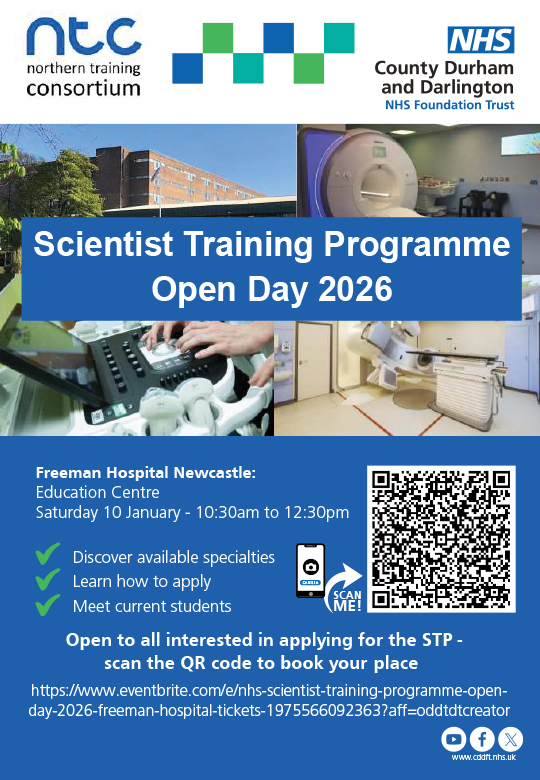 ntc
northern training consortium

NHS
County Durham and Darlington
NHS Foundation Trust

Scientist Training Programme Open Day 2026

Freeman Hospital Newcastle:
Education Centre
Saturday 10 January - 10:30am to 12:30pm

Discover available specialties
Learn how to apply
Meet current students

SCAN ME!

Open to all interested in applying for the STP - scan the QR code to book your place

https://www.eventbrite.com/e/nhs-scientist-training-programme-open-day-2026-freeman-hospital-tickets-1975566092363?aff=oddtdtcreator

www.cddft.nhs.uk